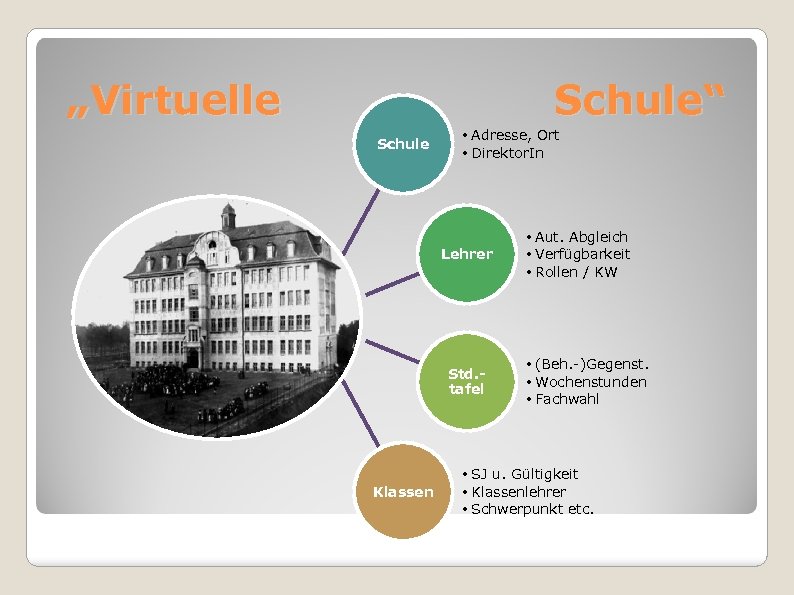 „Virtuelle Schule“

Schule
• Adresse, Ort
• DirektorIn

Lehrer
• Aut. Abgleich
• Verfügbarkeit
• Rollen / KW

Std.-tafel
• (Beh.-)Gegenst.
• Wochenstunden
• Fachwahl

Klassen
• SJ u. Gültigkeit
• Klassenlehrer
• Schwerpunkt etc.